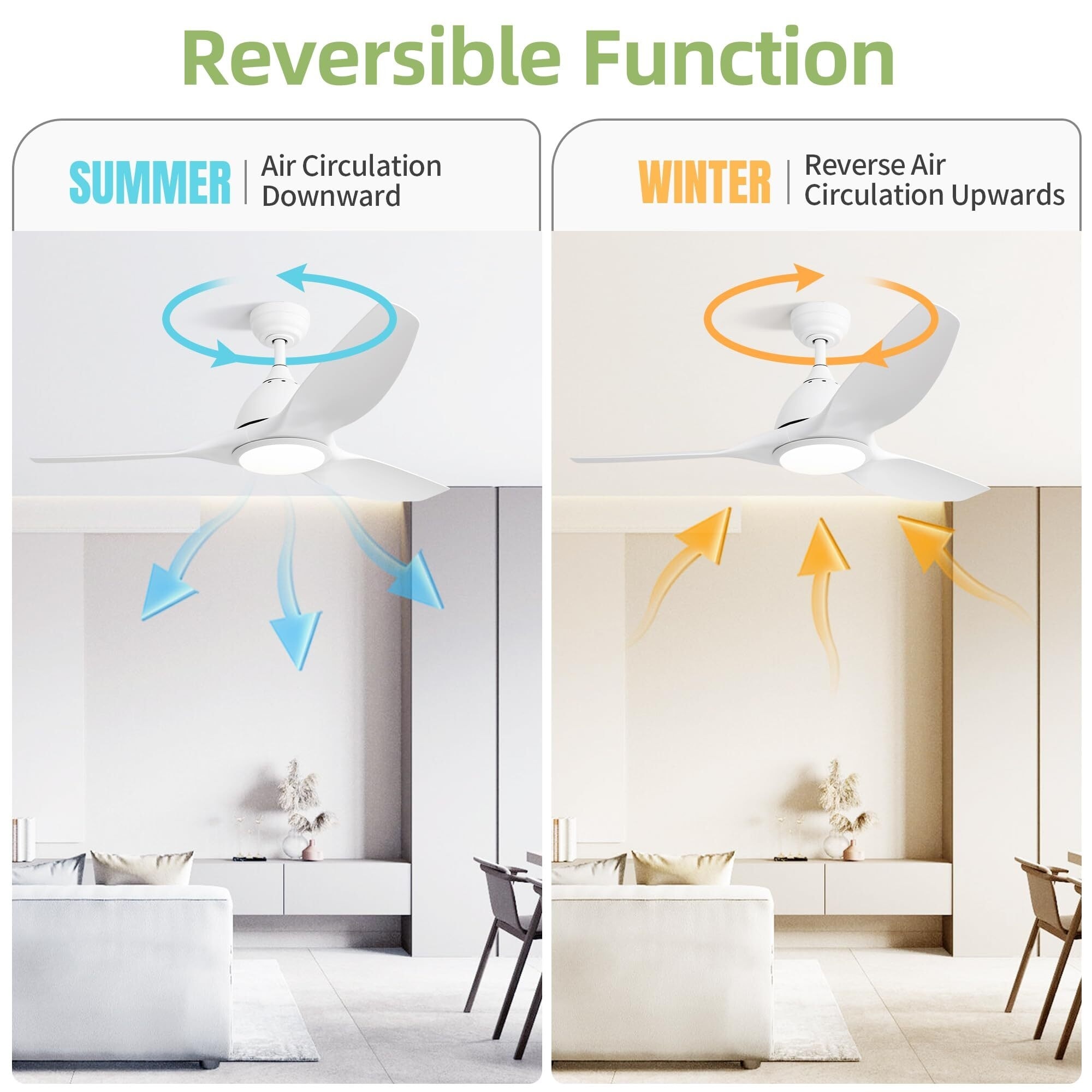 Reversible Function

SUMMER | Air Circulation Downward

WINTER | Reverse Air Circulation Upwards